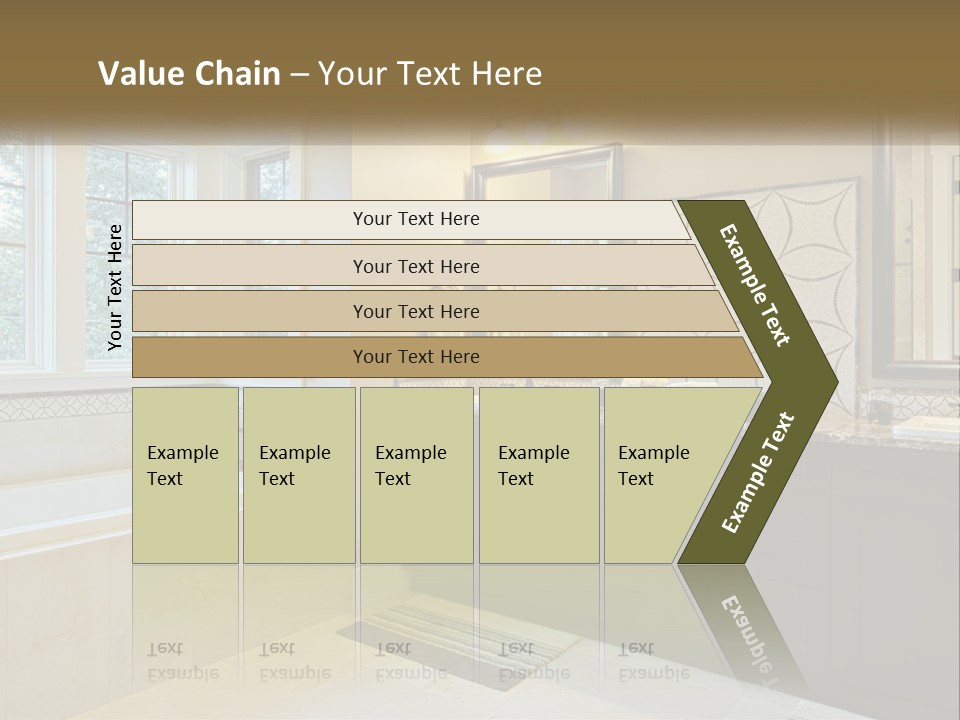 Value Chain – Your Text Here

Your Text Here

Your Text Here

Your Text Here

Your Text Here

Your Text Here

Example Text

Example Text

Example Text

Example Text

Example Text

Example Text

Example Text